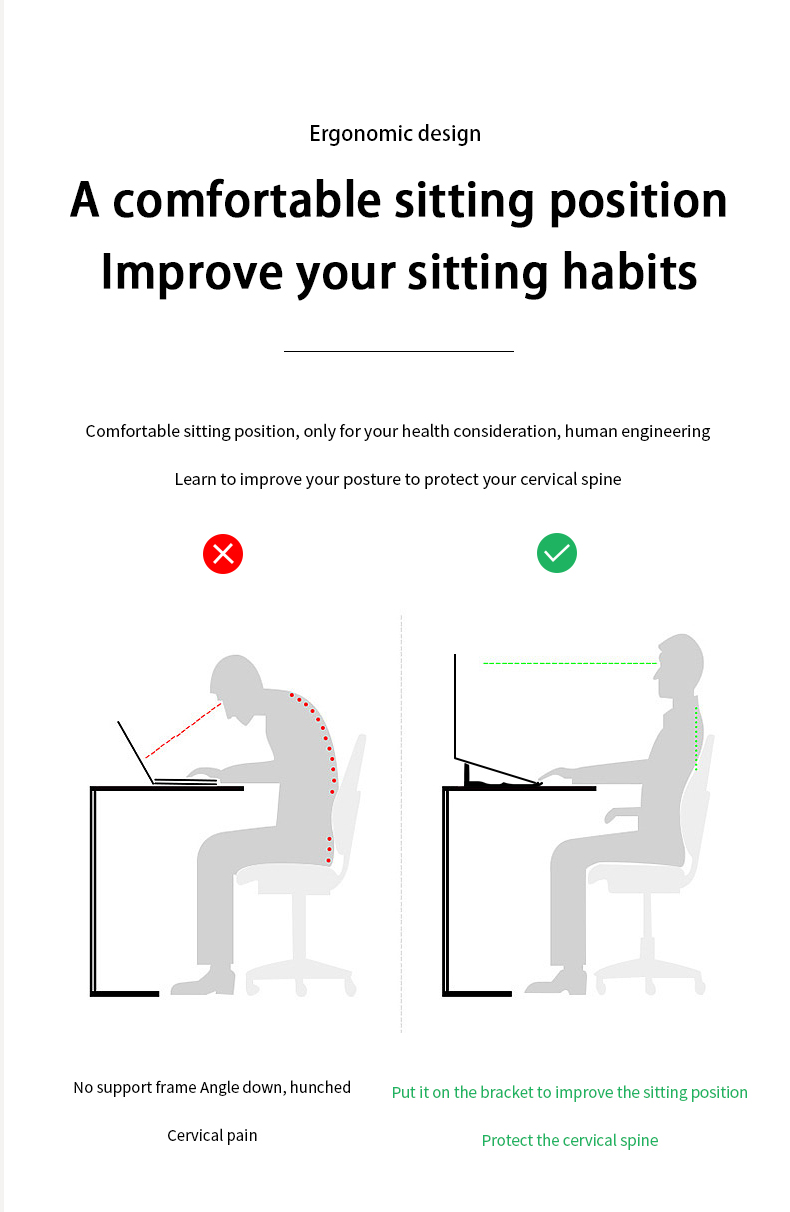 Ergonomic design

A comfortable sitting position
Improve your sitting habits

Comfortable sitting position, only for your health consideration, human engineering

Learn to improve your posture to protect your cervical spine

No support frame Angle down, hunched

Cervical pain

Put it on the bracket to improve the sitting position

Protect the cervical spine